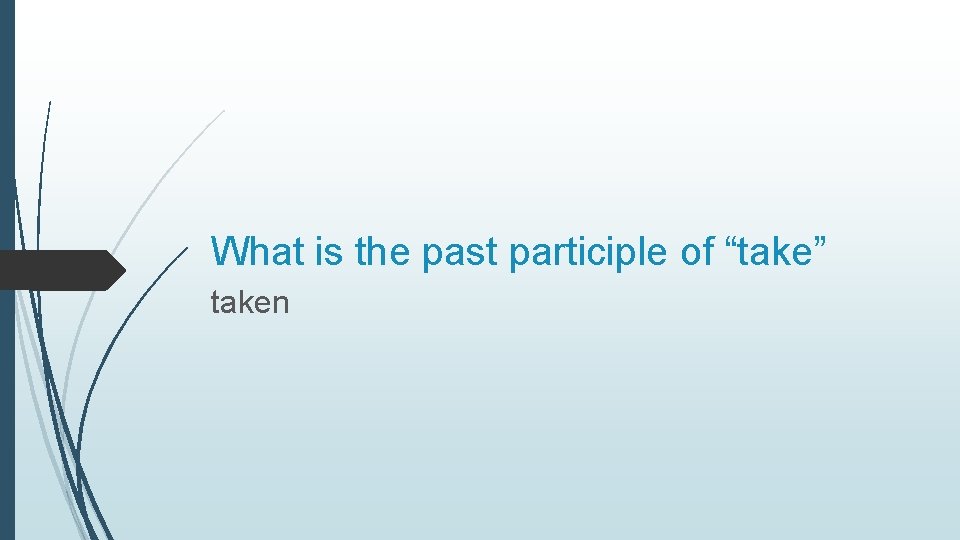 What is the past participle of “take”

taken